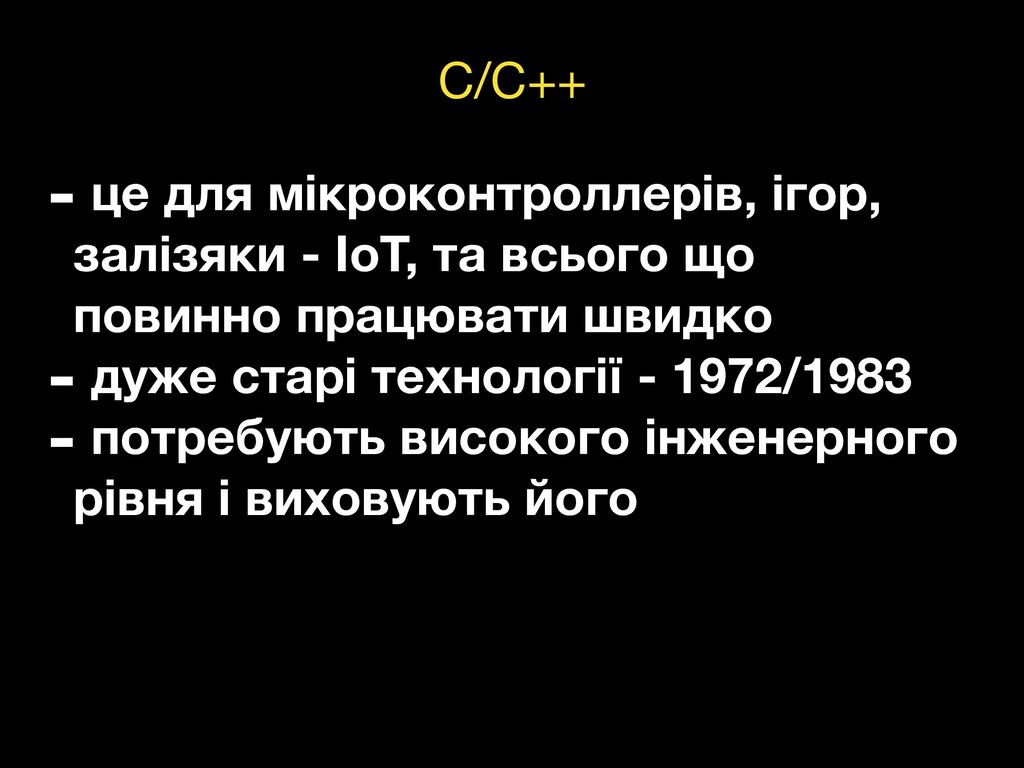 C/C++

- це для мікроконтроллерів, ігор, залізяки - IoT, та всього що повинно працювати швидко
- дуже старі технології - 1972/1983
- потребують високого інженерного рівня і виховують його